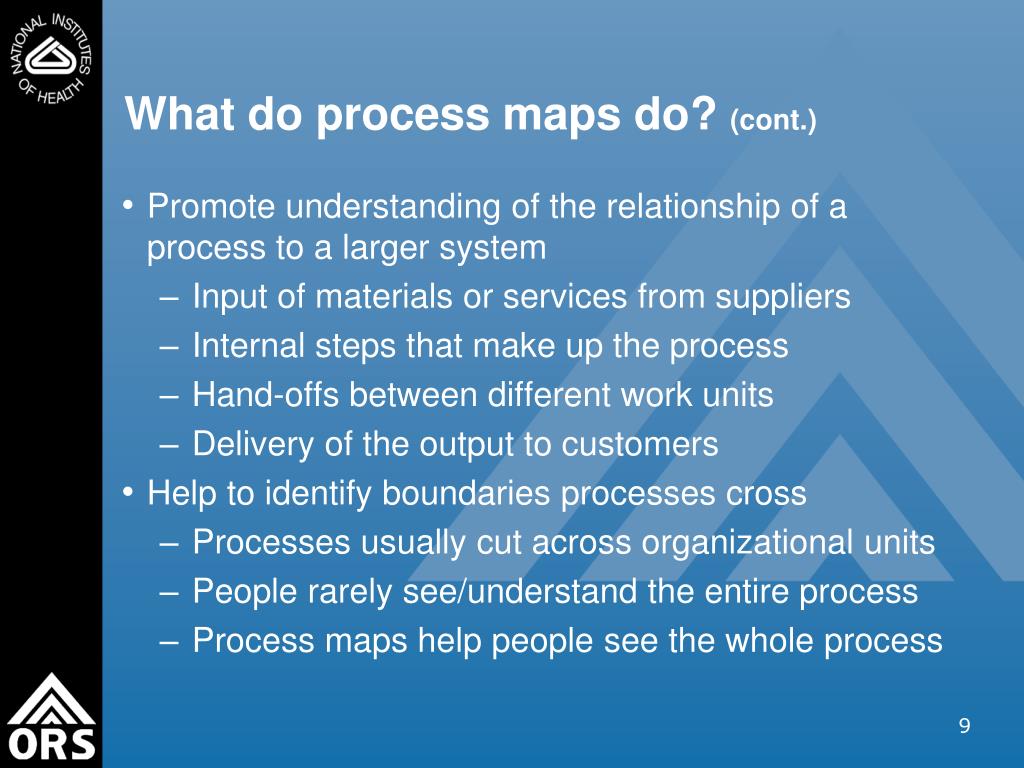 NATIONAL INSTITUTES OF HEALTH

What do process maps do? (cont.)

• Promote understanding of the relationship of a process to a larger system
– Input of materials or services from suppliers
– Internal steps that make up the process
– Hand-offs between different work units
– Delivery of the output to customers
• Help to identify boundaries processes cross
– Processes usually cut across organizational units
– People rarely see/understand the entire process
– Process maps help people see the whole process

ORS

9